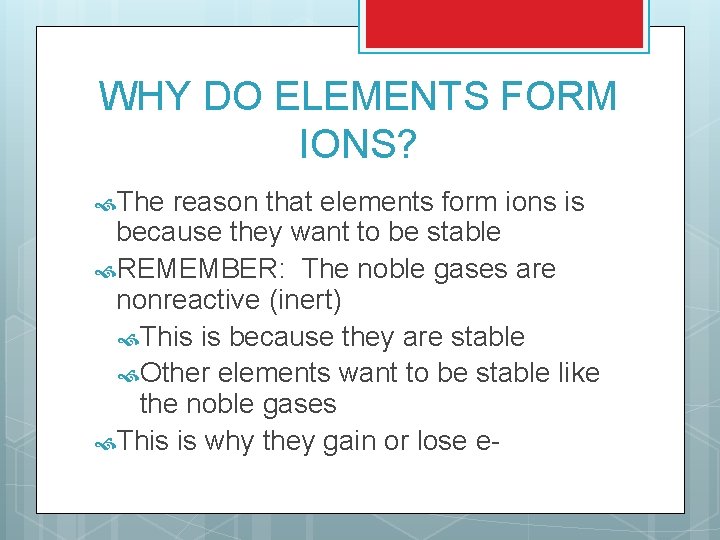 WHY DO ELEMENTS FORM IONS?

The reason that elements form ions is because they want to be stable

REMEMBER: The noble gases are nonreactive (inert)

This is because they are stable

Other elements want to be stable like the noble gases

This is why they gain or lose e-